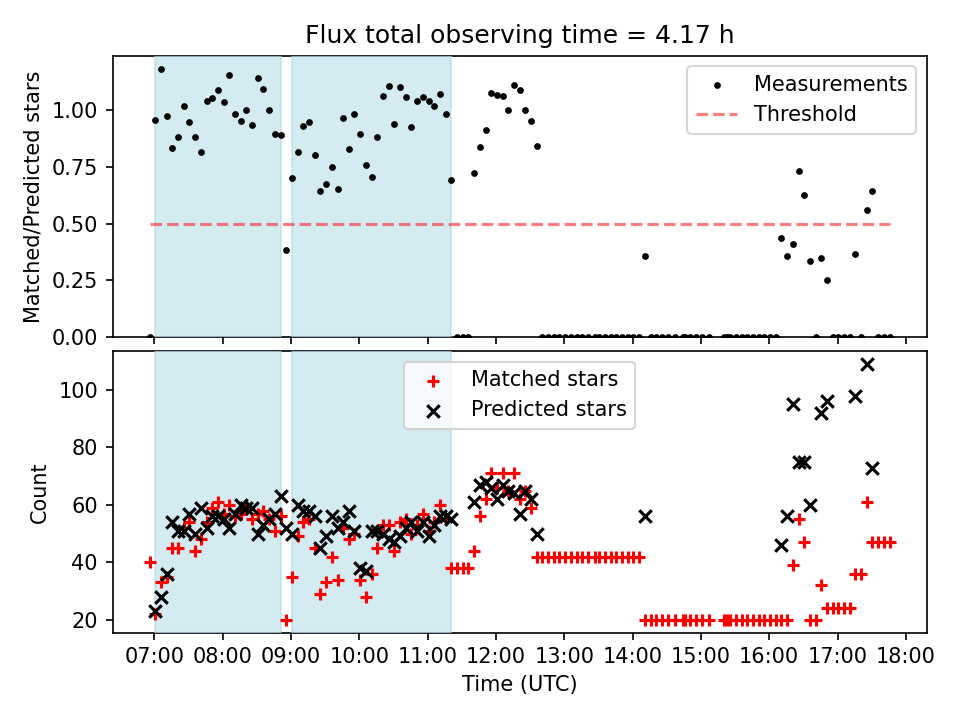 Flux total observing time = 4.17 h

Matched/Predicted stars

1.00
0.75
0.50
0.25
0.00

Measurements
Threshold

Count

100
80
60
40
20

Matched stars
Predicted stars

07:00
08:00
09:00
10:00
11:00
12:00
13:00
14:00
15:00
16:00
17:00
18:00

Time (UTC)